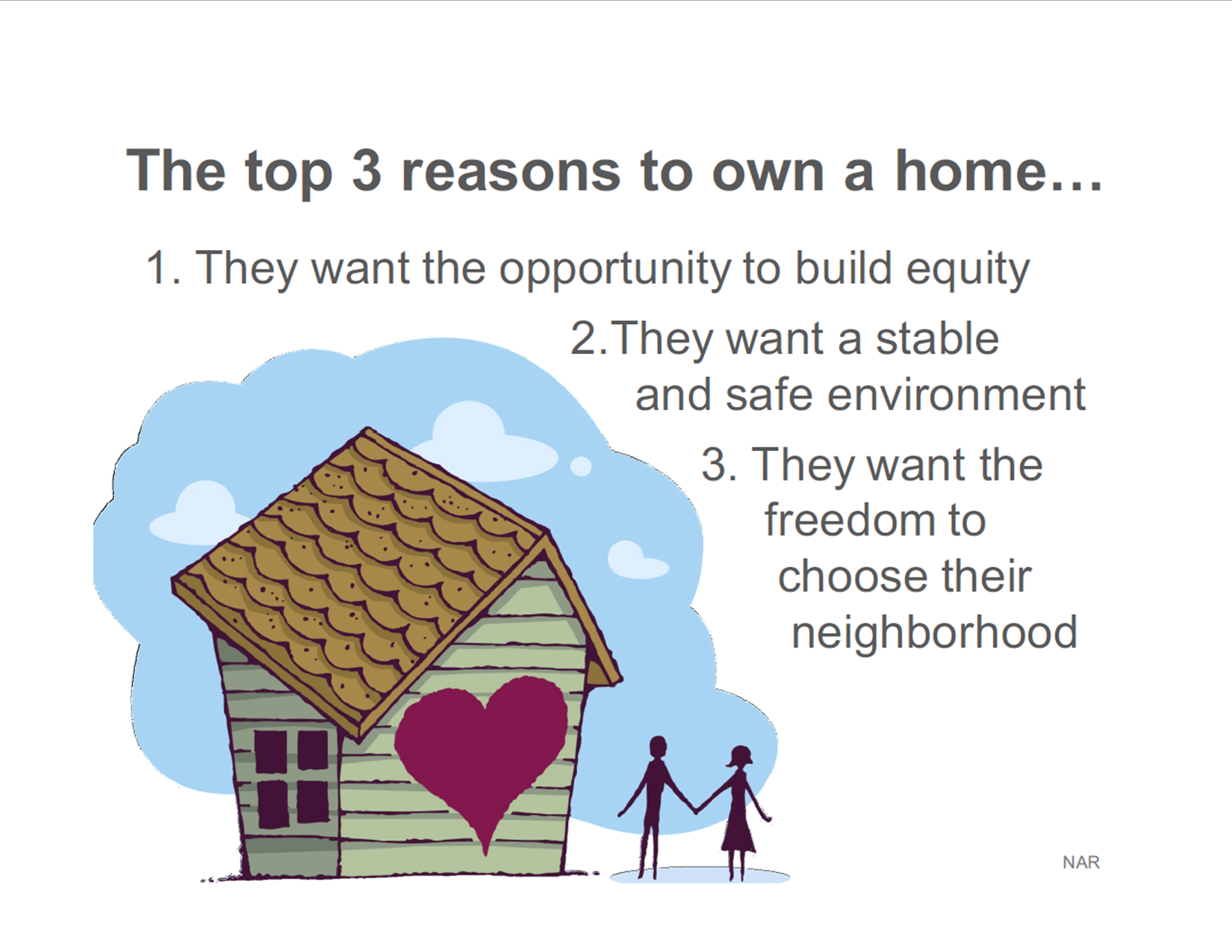 The top 3 reasons to own a home…

1. They want the opportunity to build equity

2.They want a stable and safe environment

3. They want the freedom to choose their neighborhood

NAR